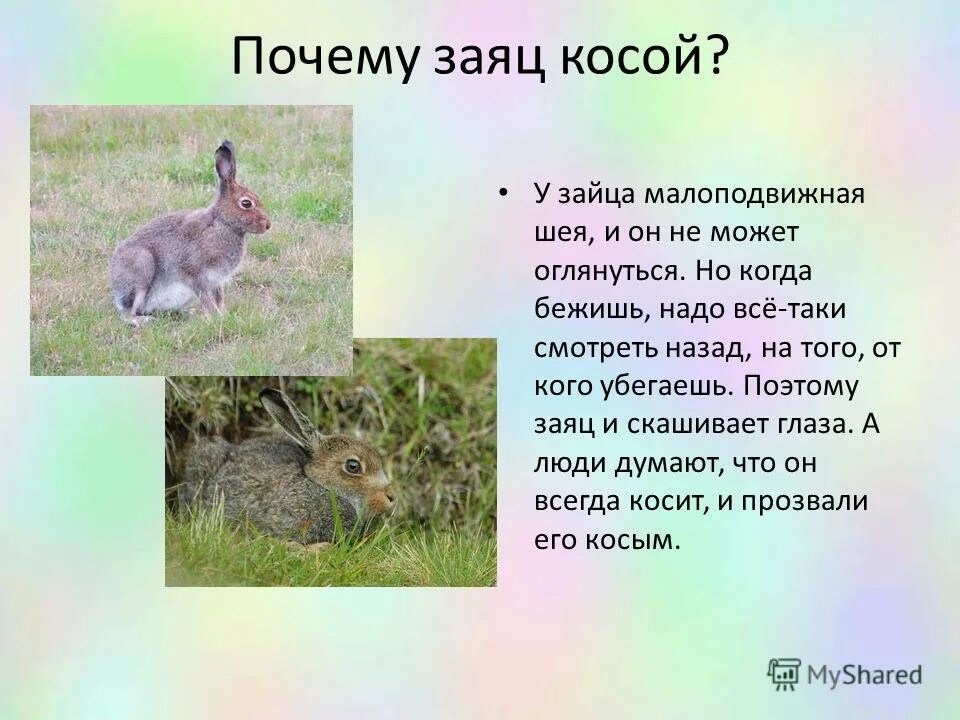 Почему заяц косой?

• У зайца малоподвижная шея, и он не может оглянуться. Но когда бежишь, надо всё-таки смотреть назад, на того, от кого убегаешь. Поэтому заяц и скашивает глаза. А люди думают, что он всегда косит, и прозвали его косым.

MyShared